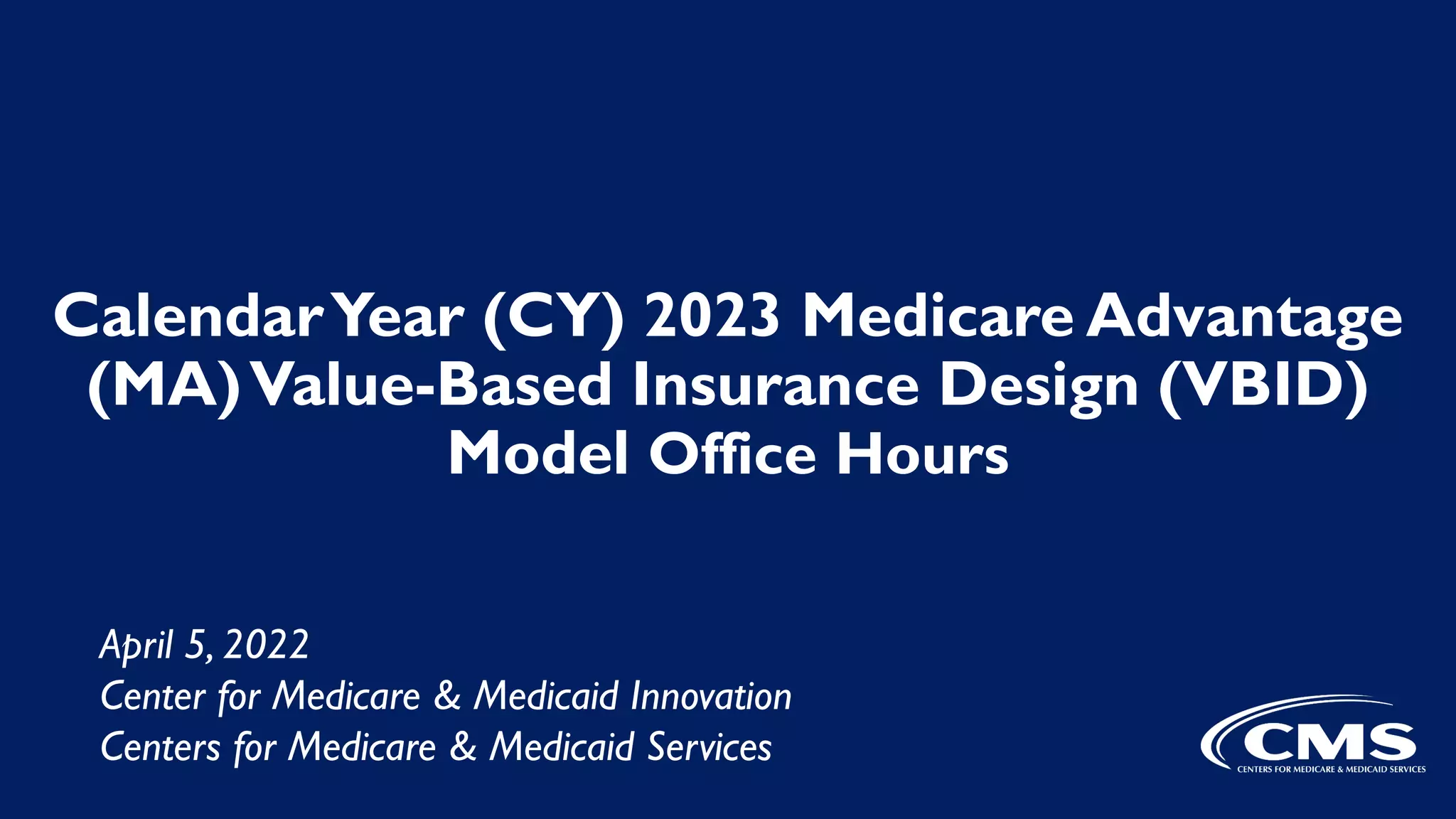 Calendar Year (CY) 2023 Medicare Advantage (MA) Value-Based Insurance Design (VBID) Model Office Hours

April 5, 2022
Center for Medicare & Medicaid Innovation
Centers for Medicare & Medicaid Services

CMS
CENTERS FOR MEDICARE & MEDICAID SERVICES